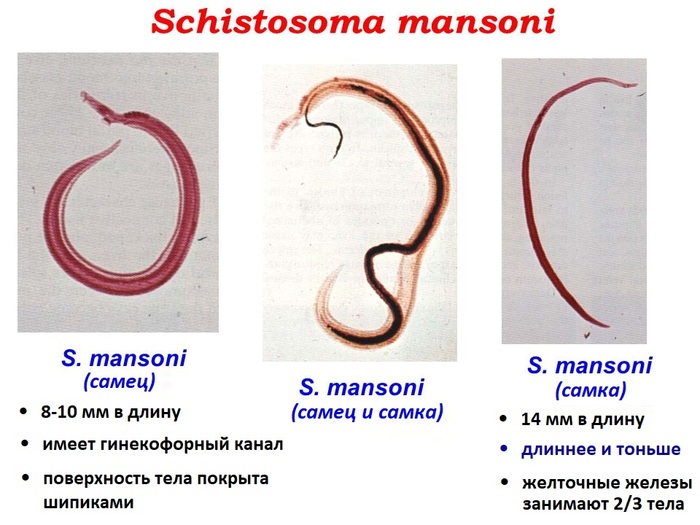 Schistosoma mansoni

S. mansoni
(самец)

• 8-10 мм в длину
• имеет гинекофорный канал
• поверхность тела покрыта шипиками

S. mansoni
(самец и самка)

S. mansoni
(самка)

• 14 мм в длину
• длиннее и тоньше
• желточные железы занимают 2/3 тела